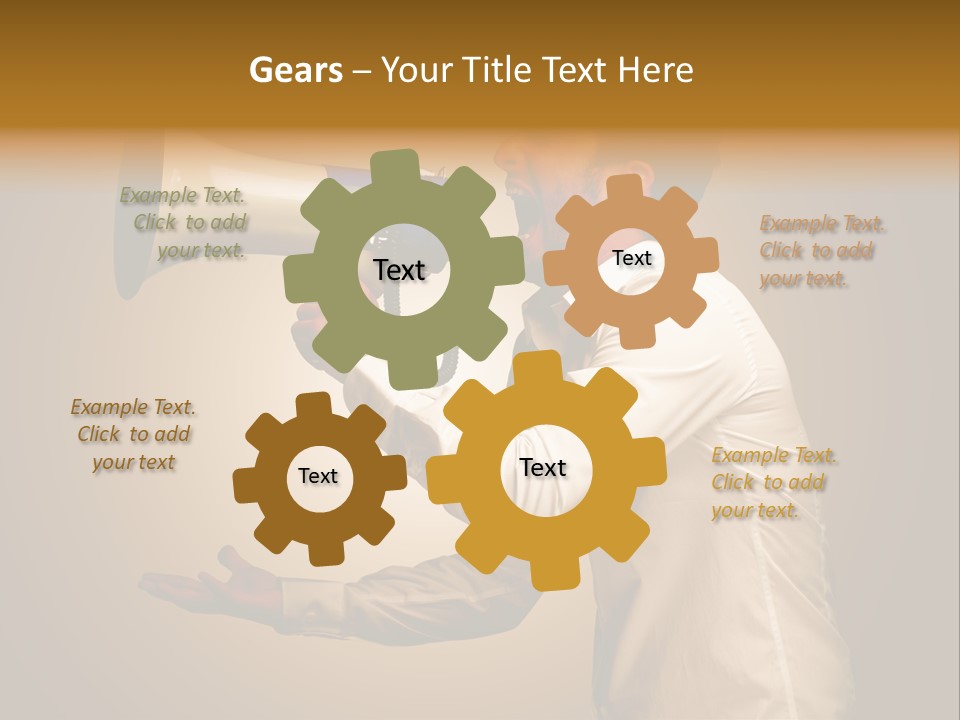 Gears – Your Title Text Here

Example Text. Click to add your text.

Text

Text

Example Text. Click to add your text.

Example Text. Click to add your text

Text

Text

Example Text. Click to add your text.